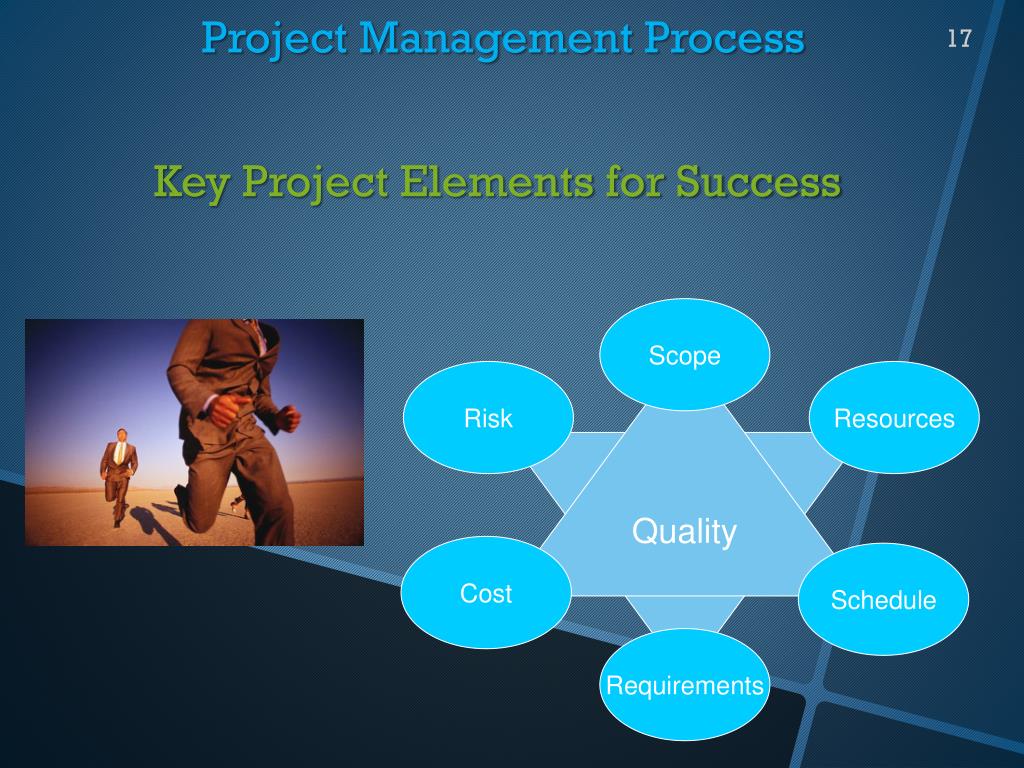 Project Management Process

17

Key Project Elements for Success

Scope

Risk

Resources

Quality

Cost

Schedule

Requirements